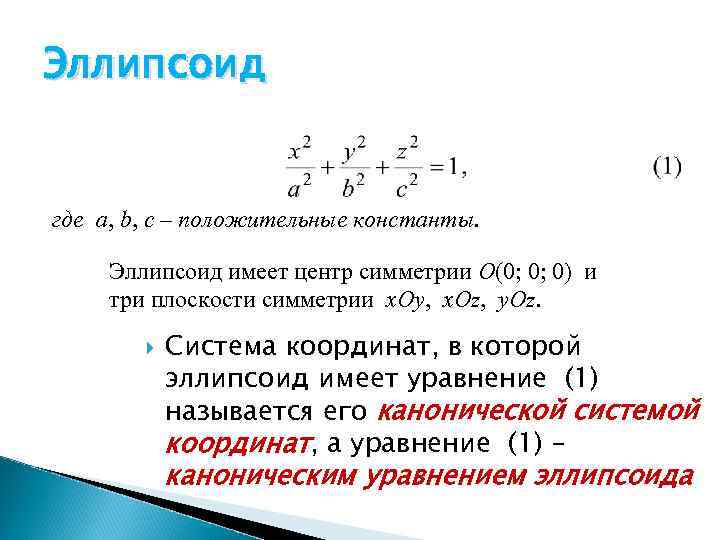 Эллипсоид

$\frac{x^2}{a^2}+\frac{y^2}{b^2}+\frac{z^2}{c^2}=1,$ (1)

где $a$, $b$, $c$ – положительные константы.

Эллипсоид имеет центр симметрии $O(0; 0; 0)$ и три плоскости симметрии $xOy$, $xOz$, $yOz$.

Система координат, в которой эллипсоид имеет уравнение (1) называется его канонической системой координат, а уравнение (1) – каноническим уравнением эллипсоида